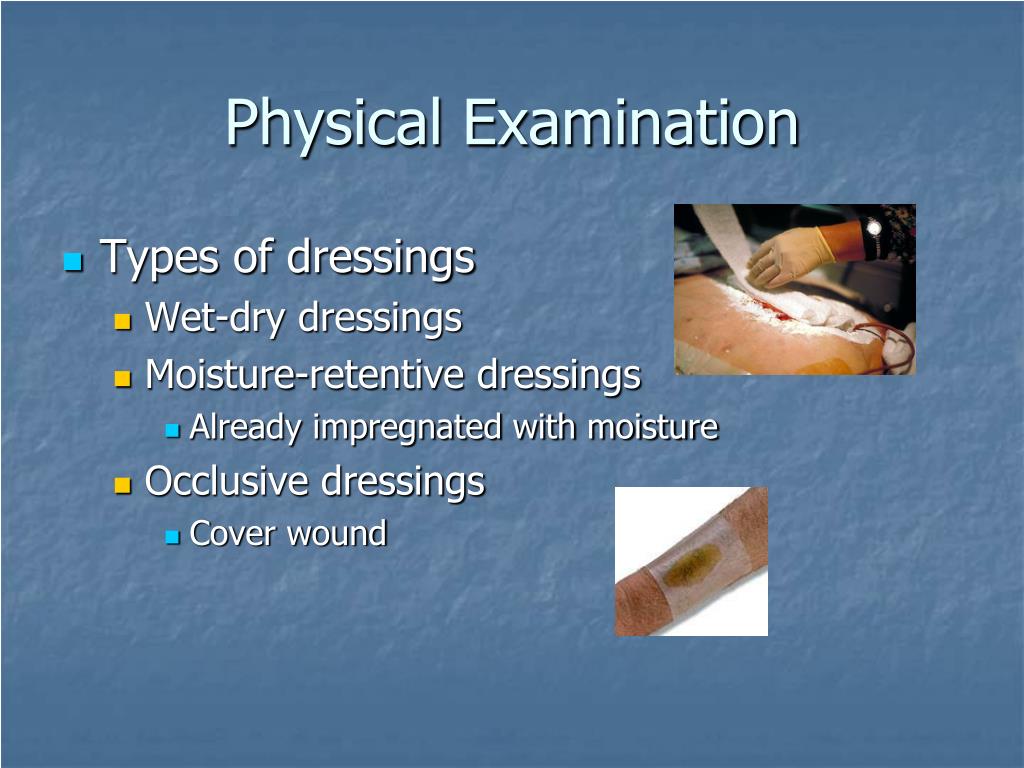 Physical Examination

Types of dressings
Wet-dry dressings
Moisture-retentive dressings
Already impregnated with moisture
Occlusive dressings
Cover wound